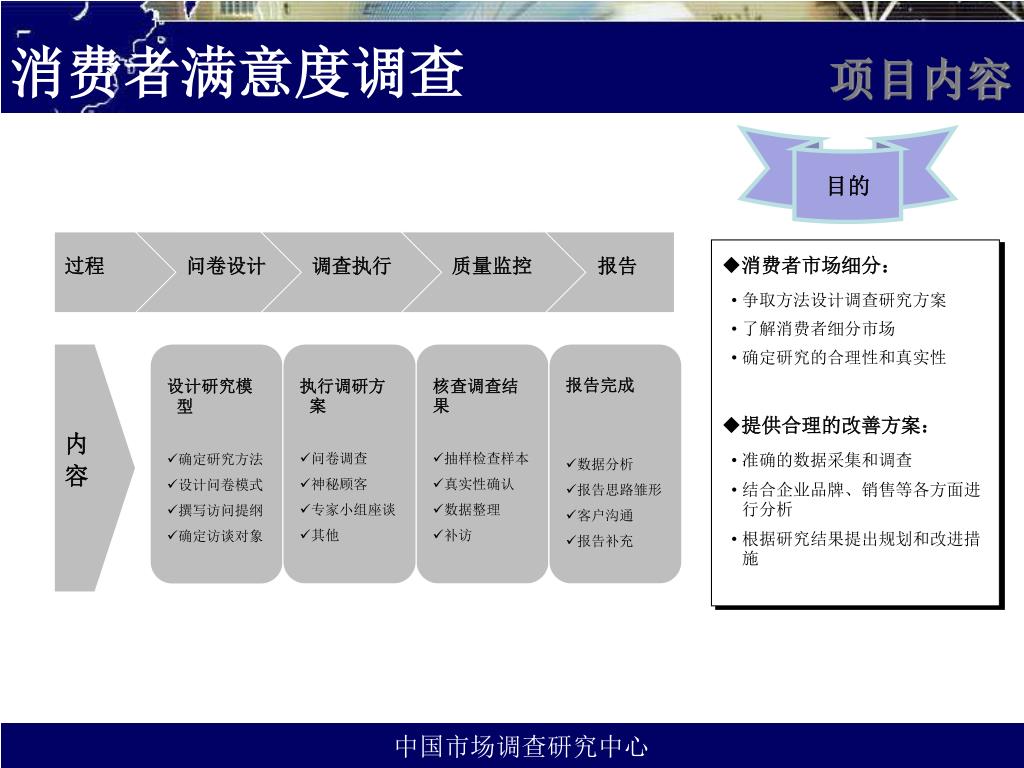 消费者满意度调查

项目内容

目的

过程 问卷设计 调查执行 质量监控 报告

内容

设计研究模型

✓确定研究方法
✓设计问卷模式
✓撰写访问提纲
✓确定访谈对象

执行调研方案

✓问卷调查
✓神秘顾客
✓专家小组座谈
✓其他

核查调查结果

✓抽样检查样本
✓真实性确认
✓数据整理
✓补访

报告完成

✓数据分析
✓报告思路雏形
✓客户沟通
✓报告补充

◆消费者市场细分：
• 争取方法设计调查研究方案
• 了解消费者细分市场
• 确定研究的合理性和真实性

◆提供合理的改善方案：
• 准确的数据采集和调查
• 结合企业品牌、销售等各方面进行分析
• 根据研究结果提出规划和改进措施

中国市场调查研究中心